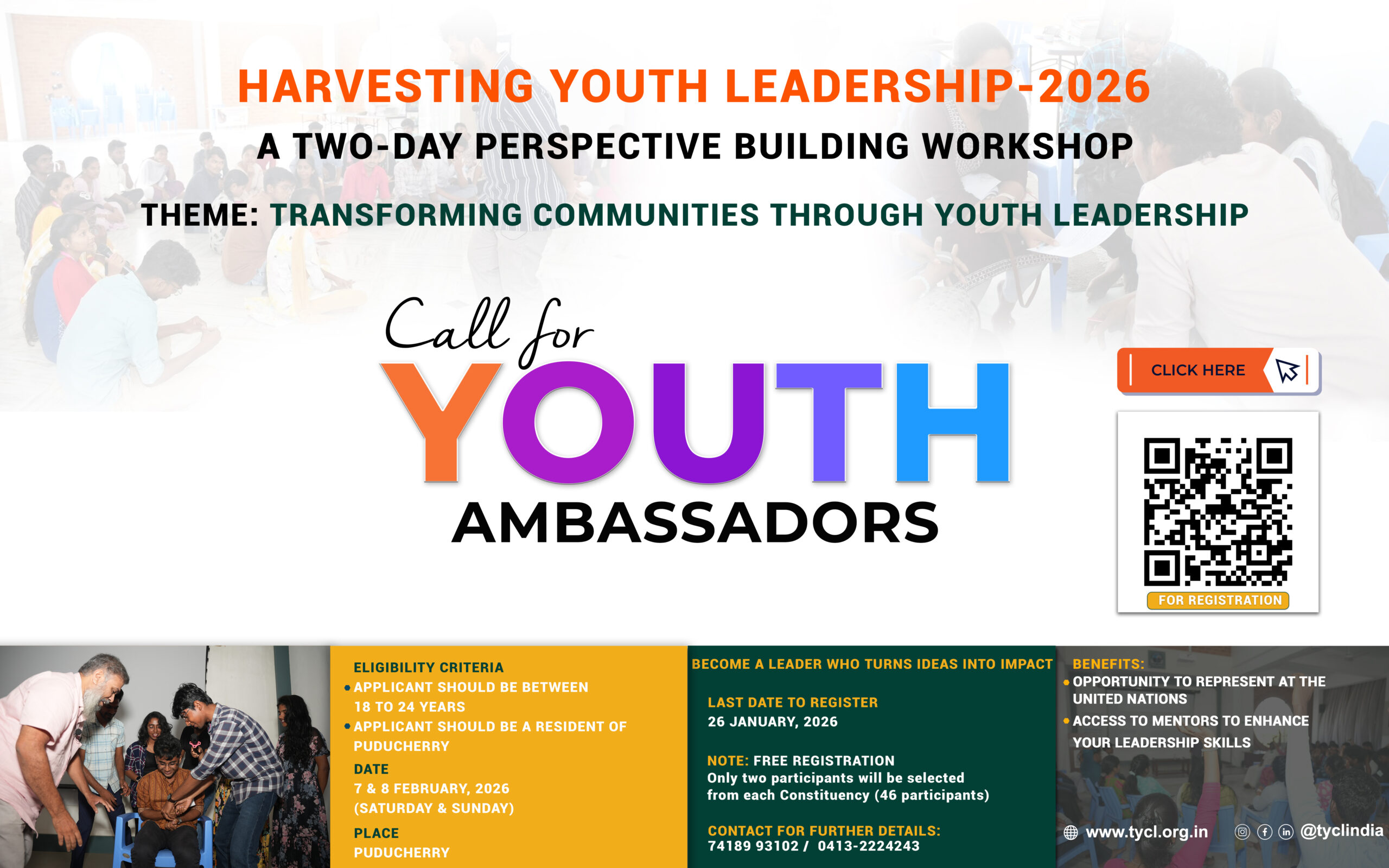 HARVESTING YOUTH LEADERSHIP-2026

A TWO-DAY PERSPECTIVE BUILDING WORKSHOP

THEME: TRANSFORMING COMMUNITIES THROUGH YOUTH LEADERSHIP

Call for
YOUTH
AMBASSADORS

CLICK HERE

FOR REGISTRATION

ELIGIBILITY CRITERIA
• APPLICANT SHOULD BE BETWEEN 18 TO 24 YEARS
• APPLICANT SHOULD BE A RESIDENT OF PUDUCHERRY

DATE
7 & 8 FEBRUARY, 2026
(SATURDAY & SUNDAY)

PLACE
PUDUCHERRY

BECOME A LEADER WHO TURNS IDEAS INTO IMPACT

LAST DATE TO REGISTER
26 JANUARY, 2026

NOTE: FREE REGISTRATION
Only two participants will be selected from each Constituency (46 participants)

CONTACT FOR FURTHER DETAILS:
74189 93102 / 0413-2224243

BENEFITS:
• OPPORTUNITY TO REPRESENT AT THE UNITED NATIONS
• ACCESS TO MENTORS TO ENHANCE YOUR LEADERSHIP SKILLS

www.tycl.org.in

@tyclindia